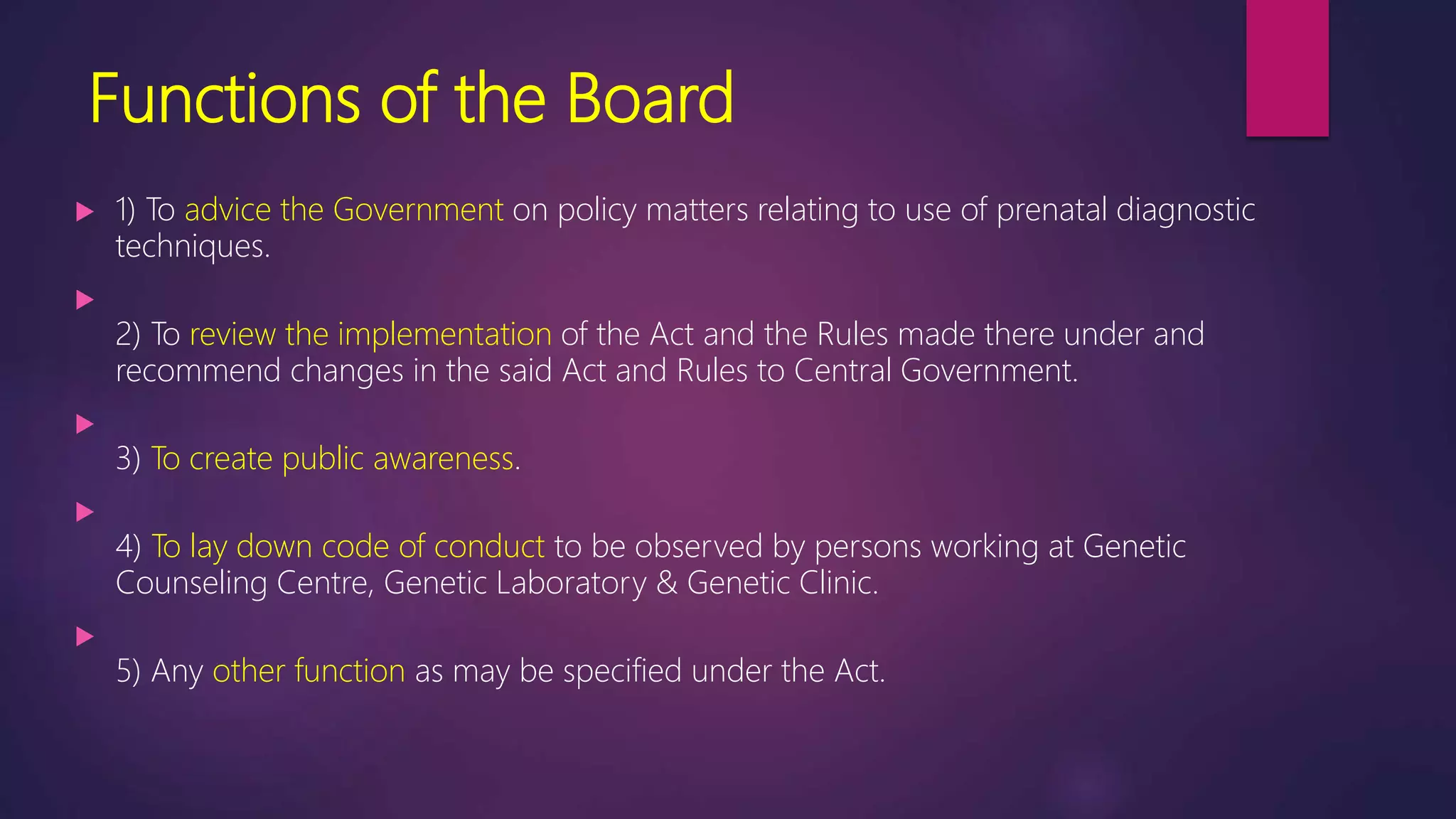 Functions of the Board

1) To advice the Government on policy matters relating to use of prenatal diagnostic techniques.

2) To review the implementation of the Act and the Rules made there under and recommend changes in the said Act and Rules to Central Government.

3) To create public awareness.

4) To lay down code of conduct to be observed by persons working at Genetic Counseling Centre, Genetic Laboratory & Genetic Clinic.

5) Any other function as may be specified under the Act.